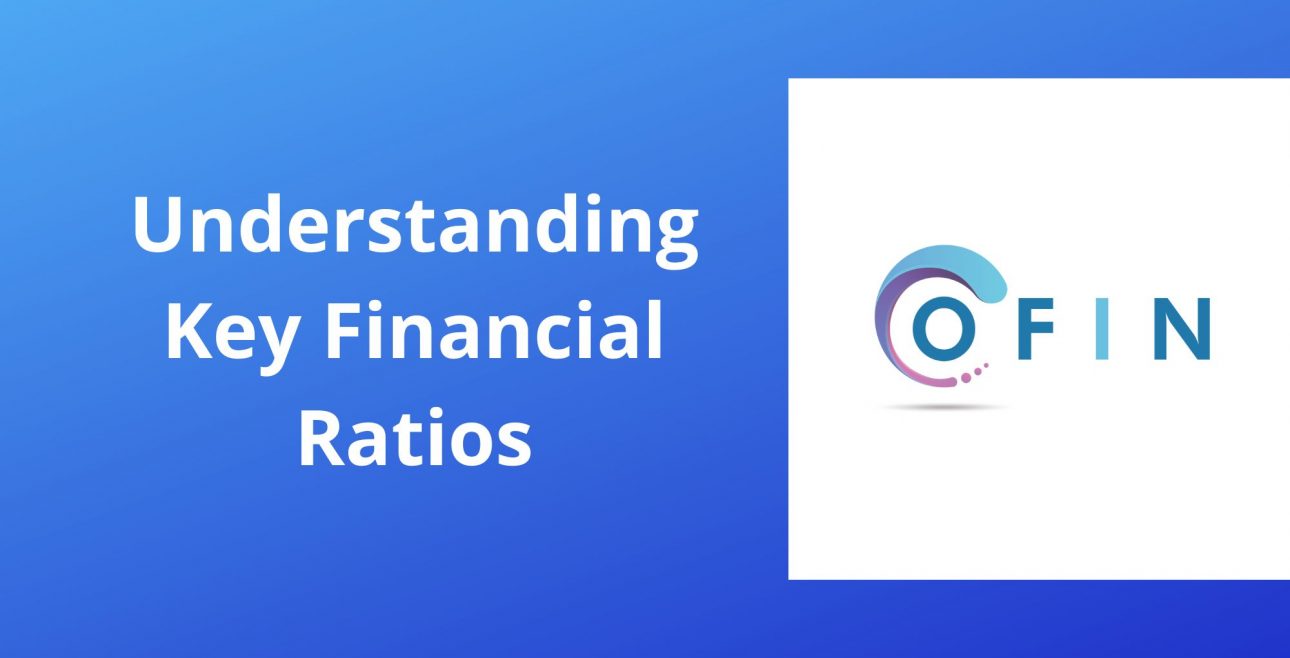 Understanding Key Financial Ratios

OFIN